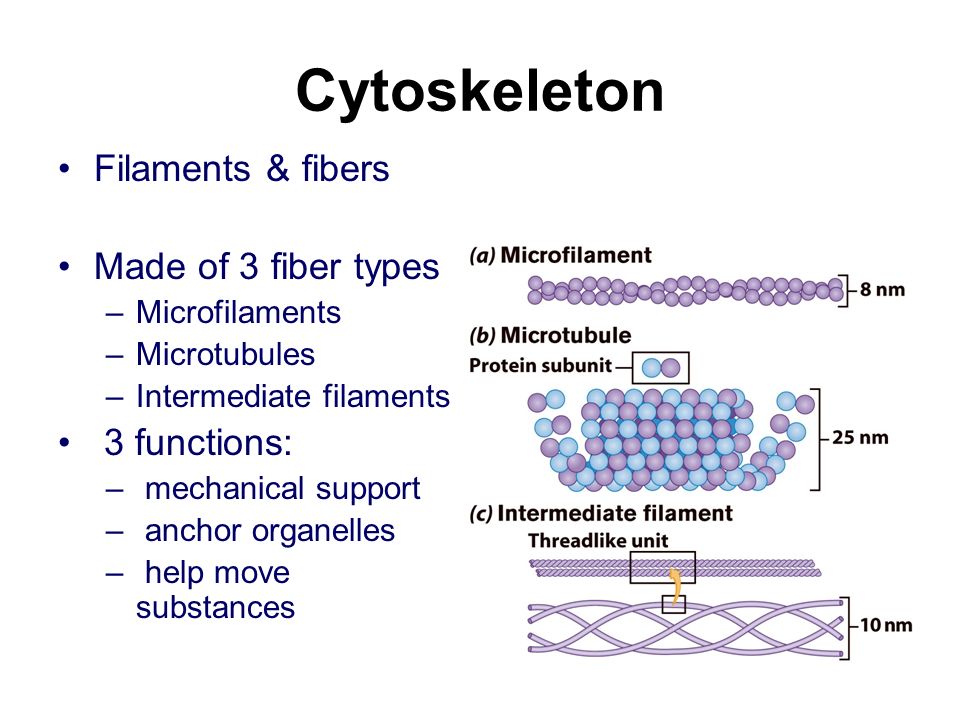 Cytoskeleton

• Filaments & fibers

• Made of 3 fiber types
– Microfilaments
– Microtubules
– Intermediate filaments

• 3 functions:
– mechanical support
– anchor organelles
– help move substances

(a) Microfilament
8 nm
(b) Microtubule
Protein subunit
25 nm
(c) Intermediate filament
Threadlike unit
10 nm